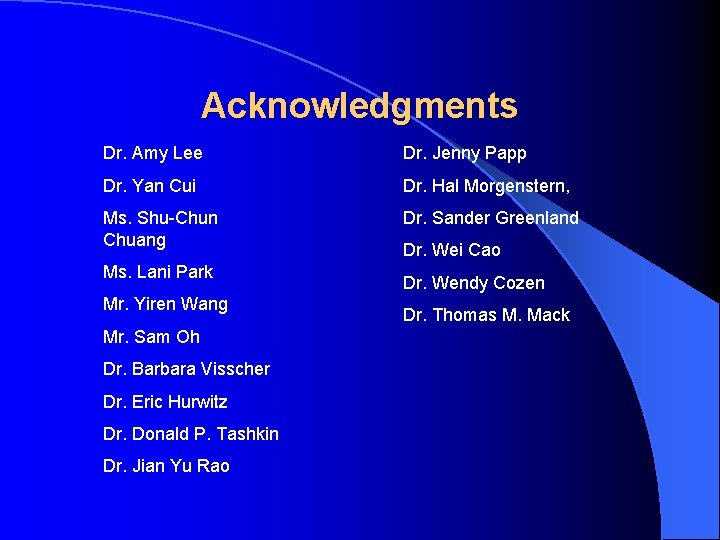 Acknowledgments

Dr. Amy Lee

Dr. Yan Cui

Ms. Shu-Chun Chuang

Ms. Lani Park

Mr. Yiren Wang

Mr. Sam Oh

Dr. Barbara Visscher

Dr. Eric Hurwitz

Dr. Donald P. Tashkin

Dr. Jian Yu Rao

Dr. Jenny Papp

Dr. Hal Morgenstern,

Dr. Sander Greenland

Dr. Wei Cao

Dr. Wendy Cozen

Dr. Thomas M. Mack